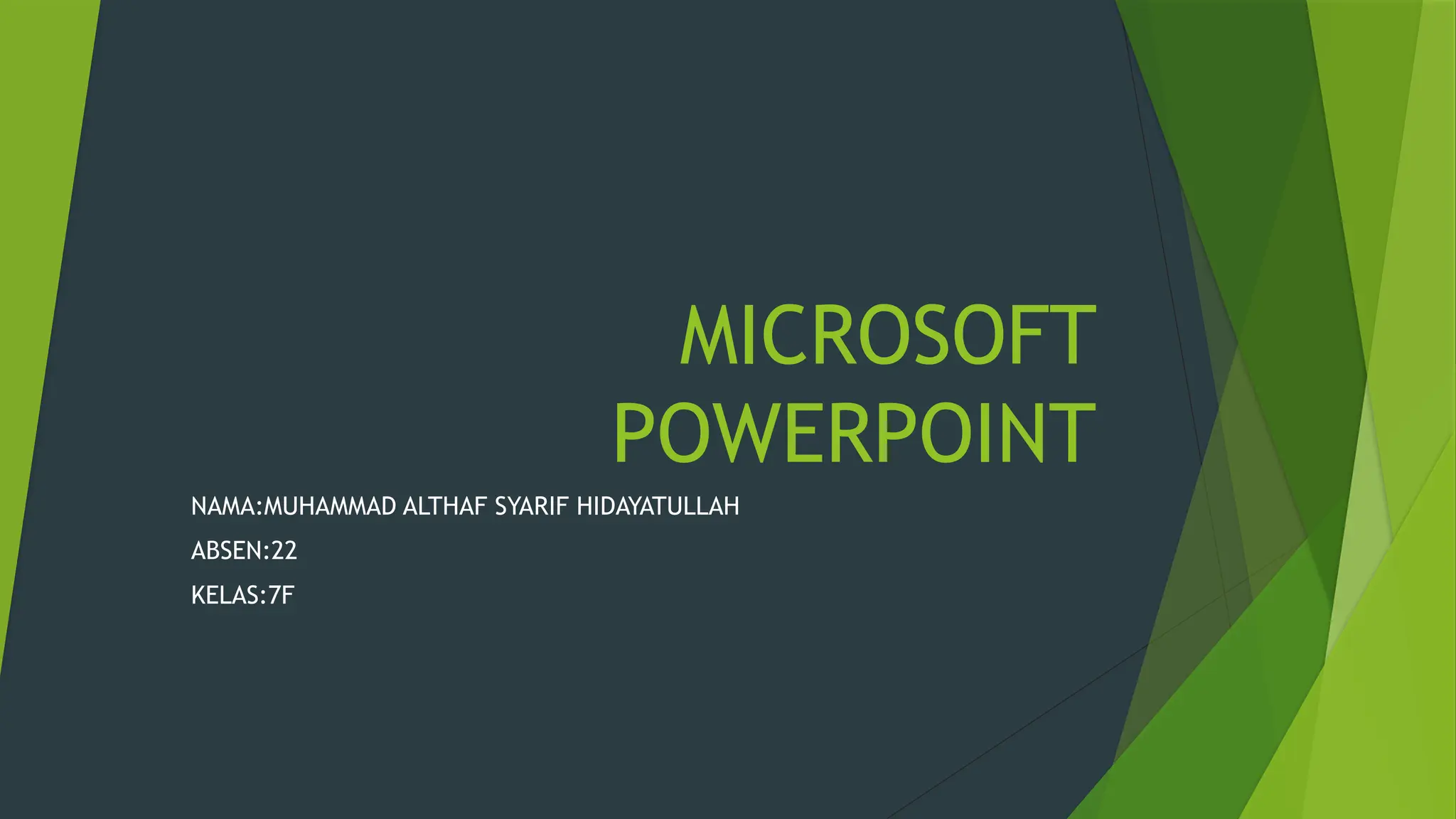 MICROSOFT POWERPOINT

NAMA:MUHAMMAD ALTHAF SYARIF HIDAYATULLAH

ABSEN:22

KELAS:7F